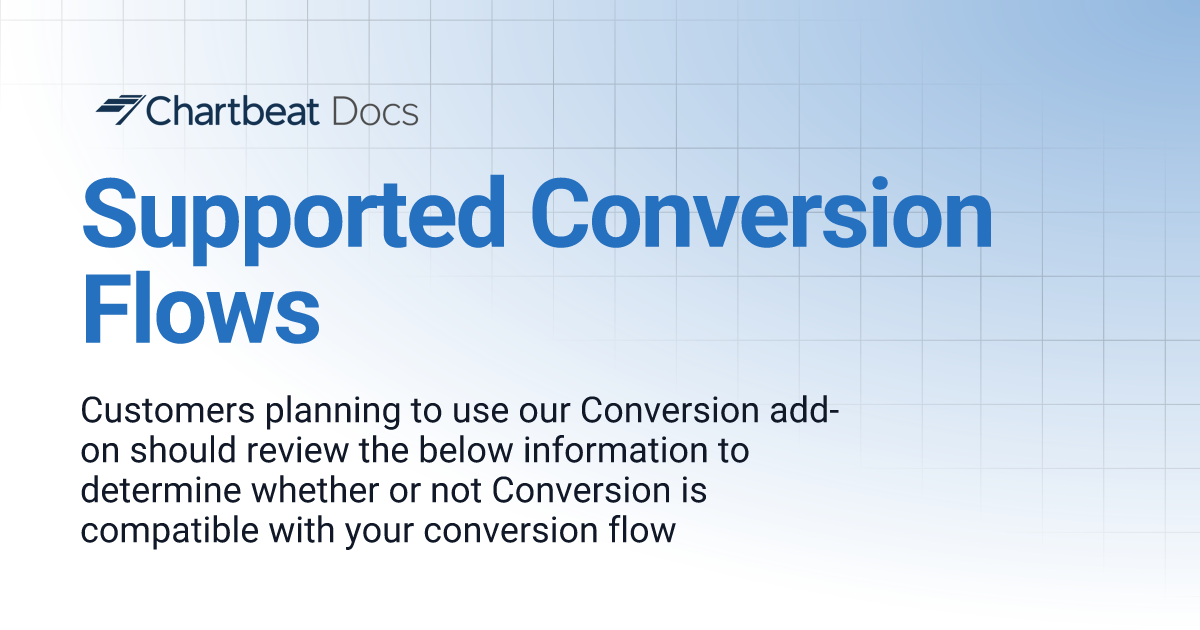 Chartbeat Docs

Supported Conversion Flows

Customers planning to use our Conversion add-on should review the below information to determine whether or not Conversion is compatible with your conversion flow